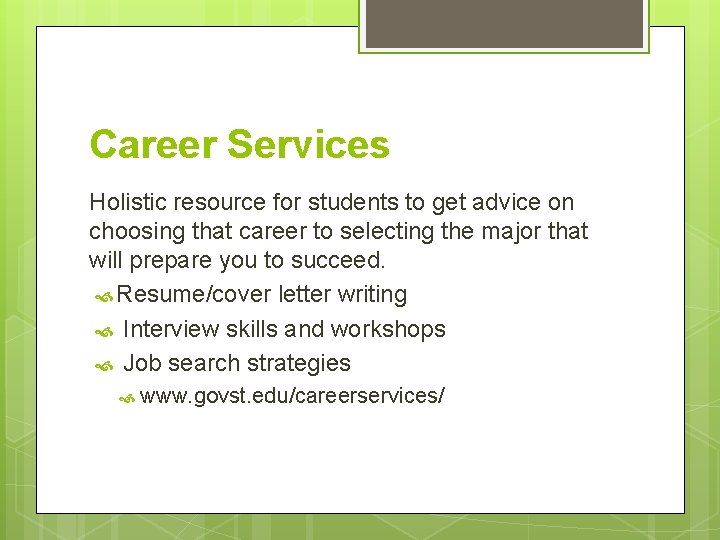 Career Services

Holistic resource for students to get advice on choosing that career to selecting the major that will prepare you to succeed.

Resume/cover letter writing
Interview skills and workshops
Job search strategies
www.govst.edu/careerservices/